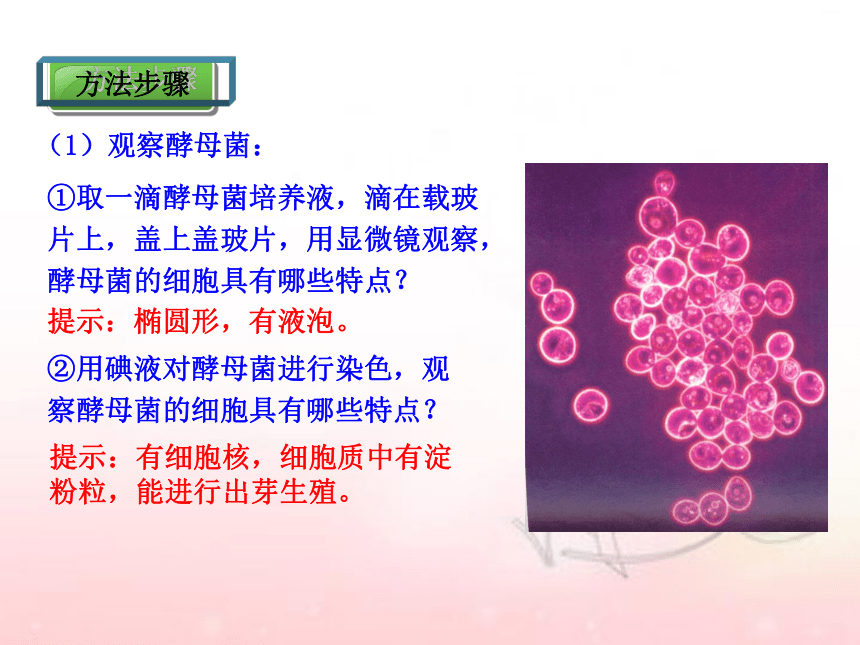 方法步骤

（1）观察酵母菌：

①取一滴酵母菌培养液，滴在载玻片上，盖上盖玻片，用显微镜观察，酵母菌的细胞具有哪些特点？
提示：椭圆形，有液泡。

②用碘液对酵母菌进行染色，观察酵母菌的细胞具有哪些特点？

提示：有细胞核，细胞质中有淀粉粒，能进行出芽生殖。